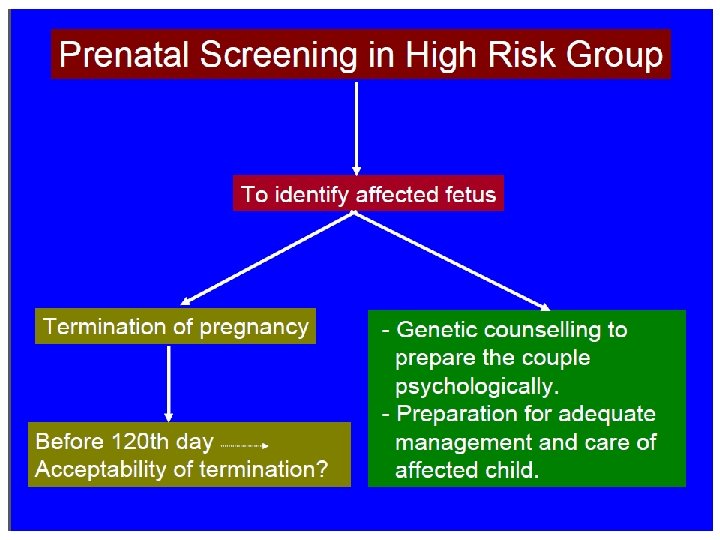 Prenatal Screening in High Risk Group

To identify affected fetus

Termination of pregnancy

Before 120th day
Acceptability of termination?

- Genetic counselling to prepare the couple psychologically.
- Preparation for adequate management and care of affected child.